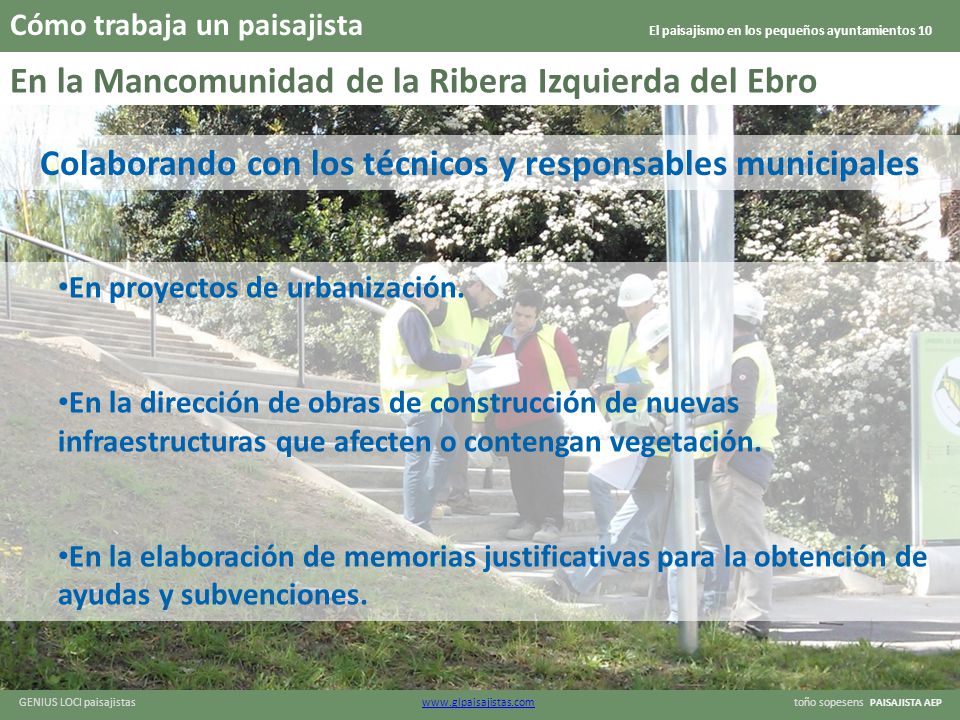 Cómo trabaja un paisajista

El paisajismo en los pequeños ayuntamientos 10

En la Mancomunidad de la Ribera Izquierda del Ebro

Colaborando con los técnicos y responsables municipales

•En proyectos de urbanización.

•En la dirección de obras de construcción de nuevas infraestructuras que afecten o contengan vegetación.

•En la elaboración de memorias justificativas para la obtención de ayudas y subvenciones.

GENIUS LOCI paisajistas

www.glpaisajistas.com

toño sopesens PAISAJISTA AEP